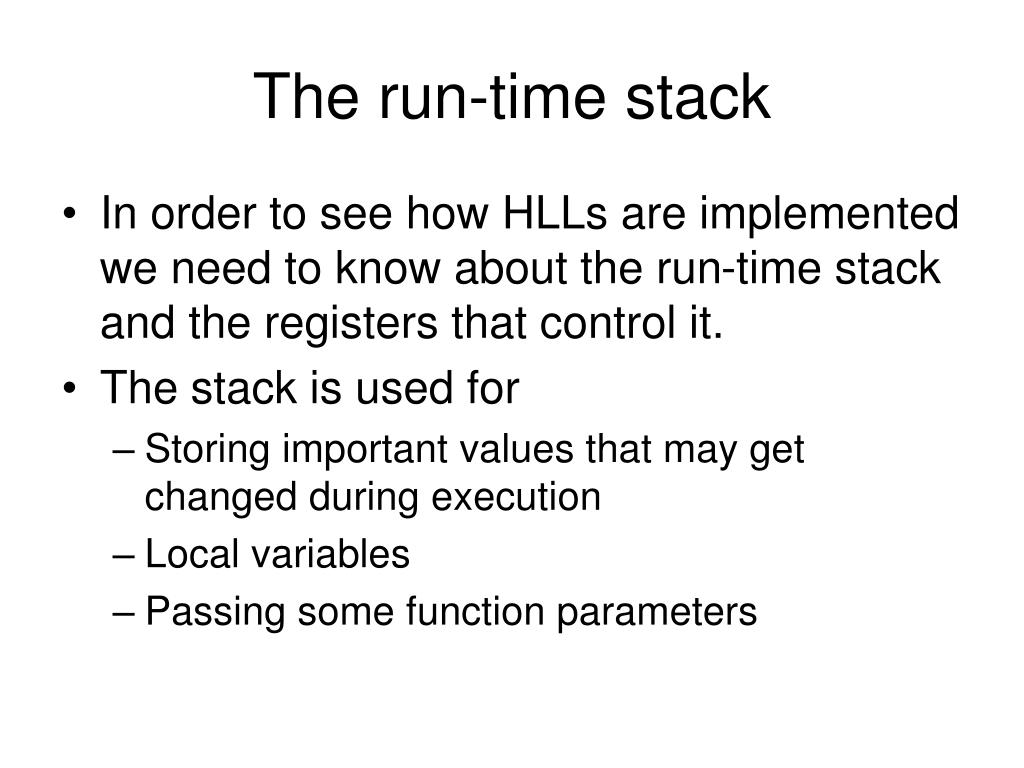 The run-time stack

• In order to see how HLLs are implemented we need to know about the run-time stack and the registers that control it.
• The stack is used for
– Storing important values that may get changed during execution
– Local variables
– Passing some function parameters